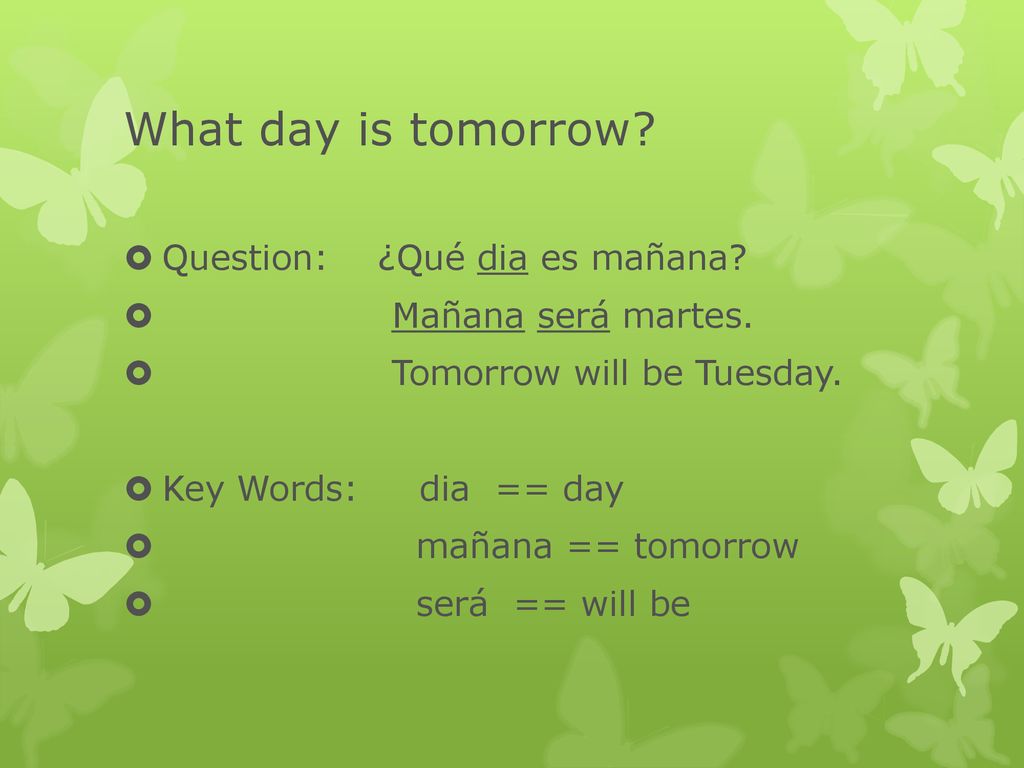 What day is tomorrow?

Question: ¿Qué dia es mañana?

Mañana será martes.

Tomorrow will be Tuesday.

Key Words: dia == day

mañana == tomorrow

será == will be